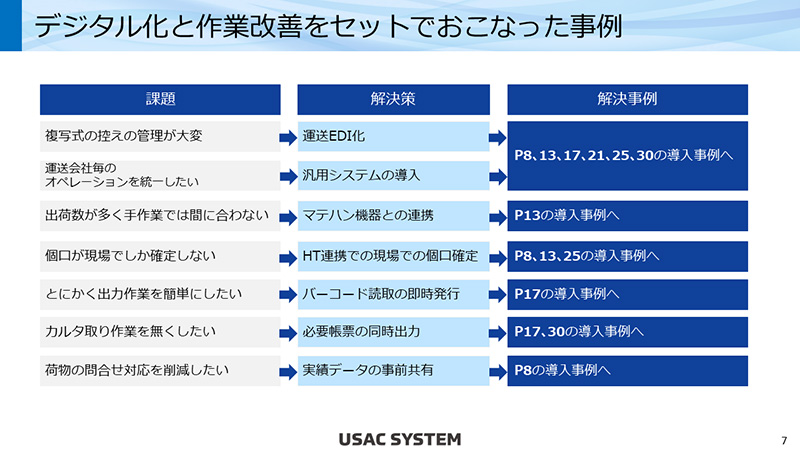 デジタル化と作業改善をセットでおこなった事例

| 課題 | 解決策 | 解決事例 |
|---|---|---|
| 複写式の控えの管理が大変 | 運送EDI化 | P8、13、17、21、25、30の導入事例へ |
| 運送会社毎のオペレーションを統一したい | 汎用システムの導入 | |
| 出荷数が多く手作業では間に合わない | マテハン機器との連携 | P13の導入事例へ |
| 個口が現場でしか確定しない | HT連携での現場での個口確定 | P8、13、25の導入事例へ |
| とにかく出力作業を簡単にしたい | バーコード読取の即時発行 | P17の導入事例へ |
| カルタ取り作業を無くしたい | 必要帳票の同時出力 | P17、30の導入事例へ |
| 荷物の問合せ対応を削減したい | 実績データの事前共有 | P8の導入事例へ |

USAC SYSTEM

7